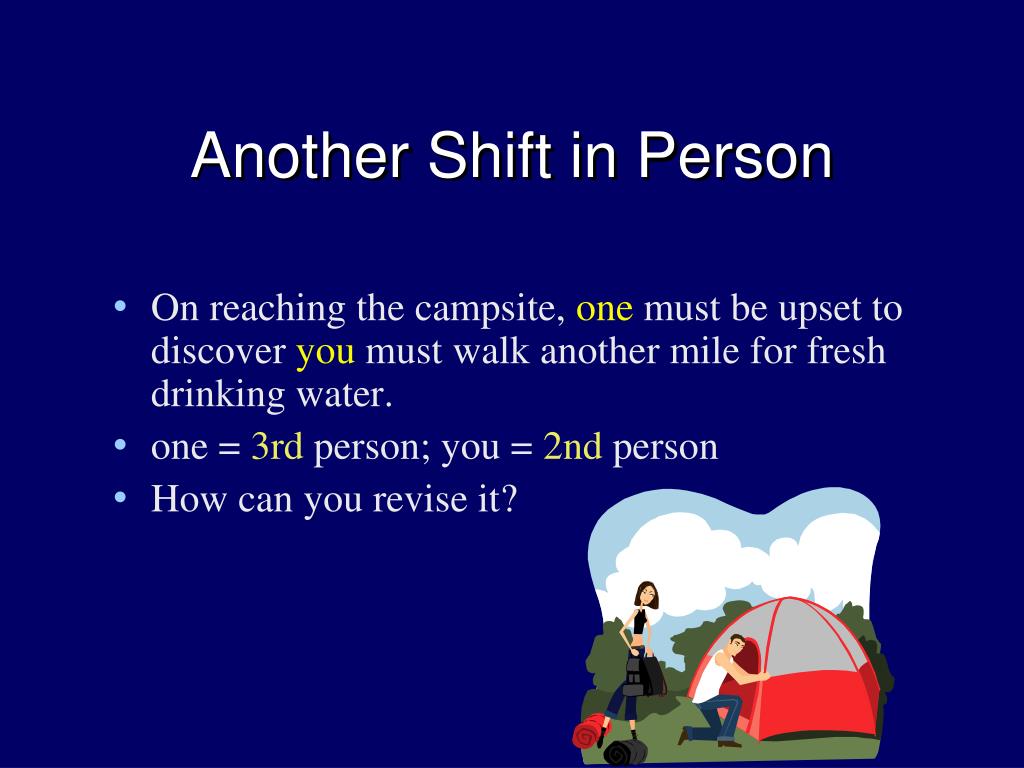 Another Shift in Person

• On reaching the campsite, one must be upset to discover you must walk another mile for fresh drinking water.
• one = 3rd person; you = 2nd person
• How can you revise it?